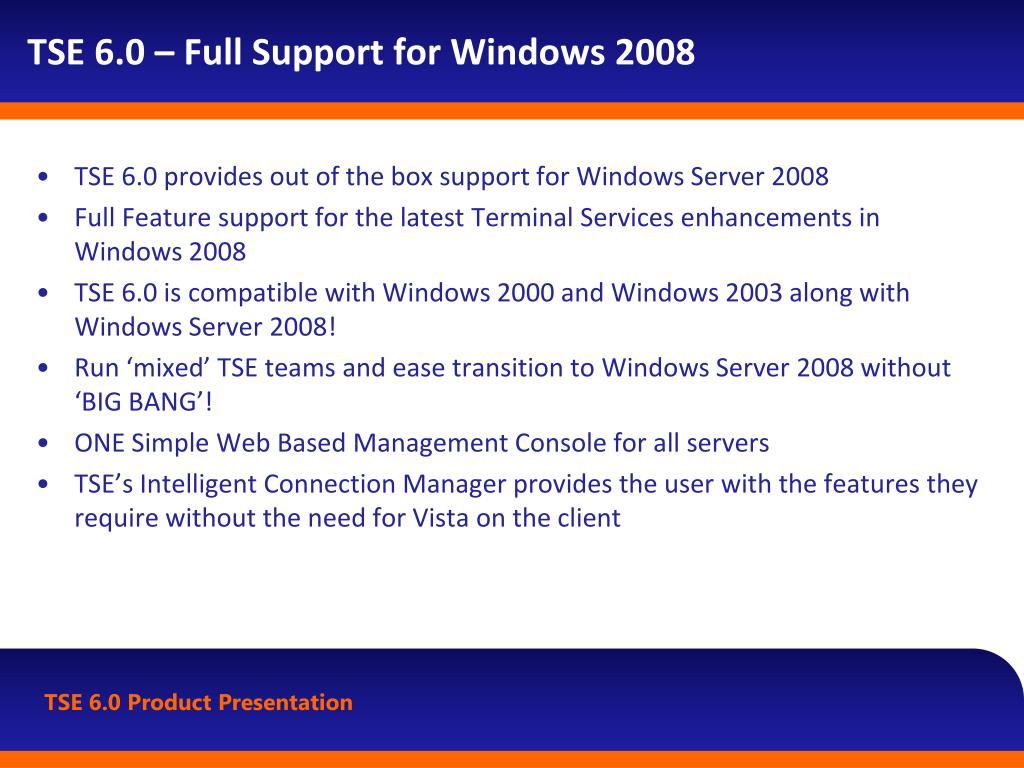 TSE 6.0 – Full Support for Windows 2008

• TSE 6.0 provides out of the box support for Windows Server 2008
• Full Feature support for the latest Terminal Services enhancements in Windows 2008
• TSE 6.0 is compatible with Windows 2000 and Windows 2003 along with Windows Server 2008!
• Run ‘mixed’ TSE teams and ease transition to Windows Server 2008 without ‘BIG BANG’!
• ONE Simple Web Based Management Console for all servers
• TSE’s Intelligent Connection Manager provides the user with the features they require without the need for Vista on the client

TSE 6.0 Product Presentation